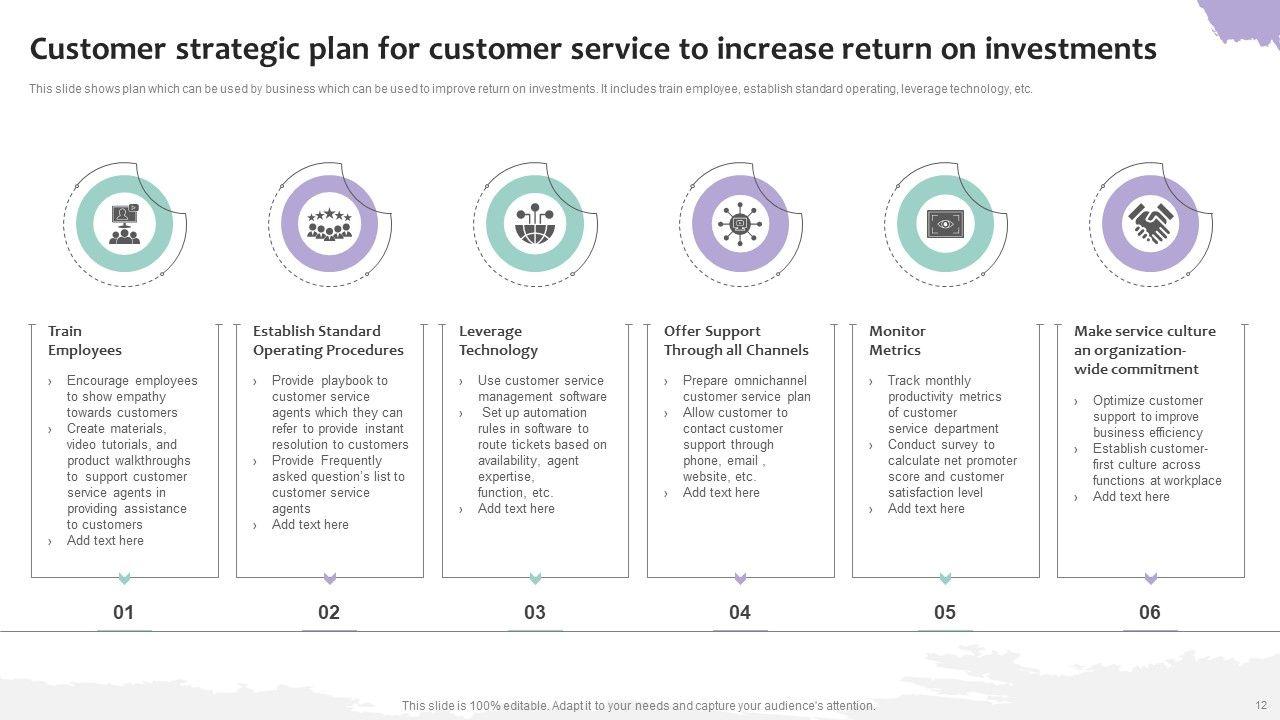 Customer strategic plan for customer service to increase return on investments

This slide shows plan which can be used by business which can be used to improve return on investments. It includes train employee, establish standard operating, leverage technology, etc.

Train Employees
› Encourage employees to show empathy towards customers
› Create materials, video tutorials, and product walkthroughs to support customer service agents in providing assistance to customers
› Add text here

01

Establish Standard Operating Procedures
› Provide playbook to customer service agents which they can refer to provide instant resolution to customers
› Provide Frequently asked question's list to customer service agents
› Add text here

02

Leverage Technology
› Use customer service management software
› Set up automation rules in software to route tickets based on availability, agent expertise, function, etc.
› Add text here

03

Offer Support Through all Channels
› Prepare omnichannel customer service plan
› Allow customer to contact customer support through phone, email , website, etc.
› Add text here

04

Monitor Metrics
› Track monthly productivity metrics of customer service department
› Conduct survey to calculate net promoter score and customer satisfaction level
› Add text here

05

Make service culture an organization-wide commitment
› Optimize customer support to improve business efficiency
› Establish customer-first culture across functions at workplace
› Add text here

06

This slide is 100% editable. Adapt it to your needs and capture your audience's attention.

12